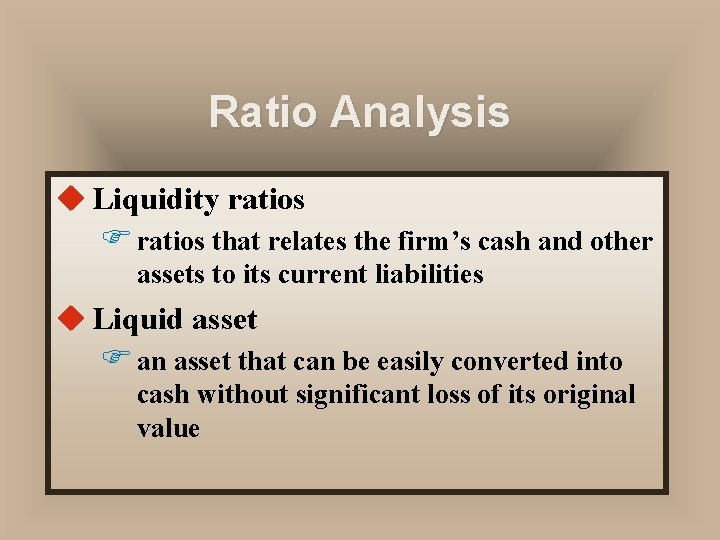 Ratio Analysis

Liquidity ratios

ratios that relates the firm's cash and other assets to its current liabilities

Liquid asset

an asset that can be easily converted into cash without significant loss of its original value